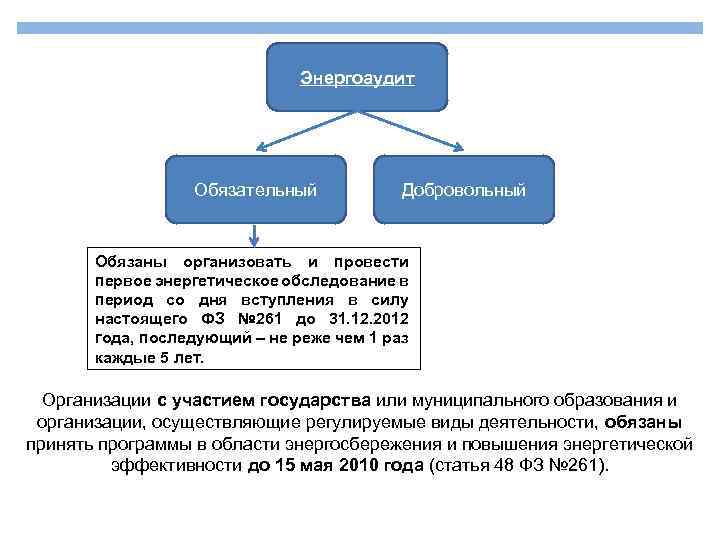 Энергоаудит

Обязательный

Добровольный

Обязаны организовать и провести первое энергетическое обследование в период со дня вступления в силу настоящего ФЗ №261 до 31.12.2012 года, последующий – не реже чем 1 раз каждые 5 лет.

Организации с участием государства или муниципального образования и организации, осуществляющие регулируемые виды деятельности, обязаны принять программы в области энергосбережения и повышения энергетической эффективности до 15 мая 2010 года (статья 48 ФЗ №261).